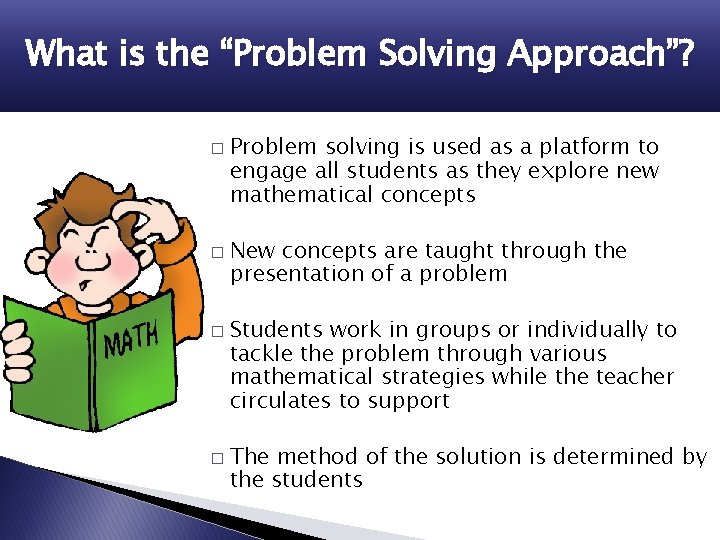 What is the “Problem Solving Approach”?

MATH

□ Problem solving is used as a platform to engage all students as they explore new mathematical concepts

□ New concepts are taught through the presentation of a problem

□ Students work in groups or individually to tackle the problem through various mathematical strategies while the teacher circulates to support

□ The method of the solution is determined by the students